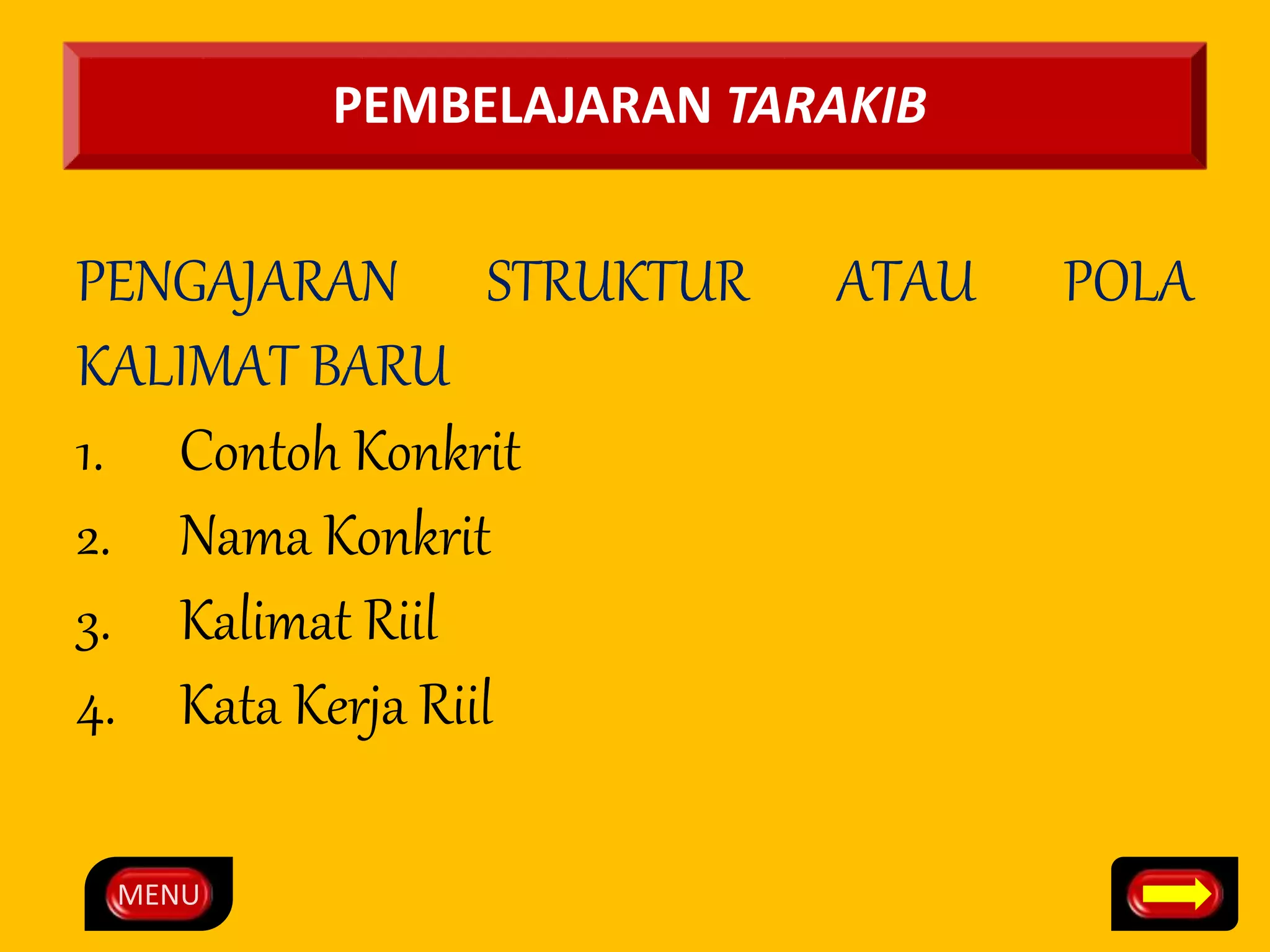 PEMBELAJARAN TARAKIB

PENGAJARAN STRUKTUR ATAU POLA KALIMAT BARU

1. Contoh Konkrit
2. Nama Konkrit
3. Kalimat Riil
4. Kata Kerja Riil

MENU